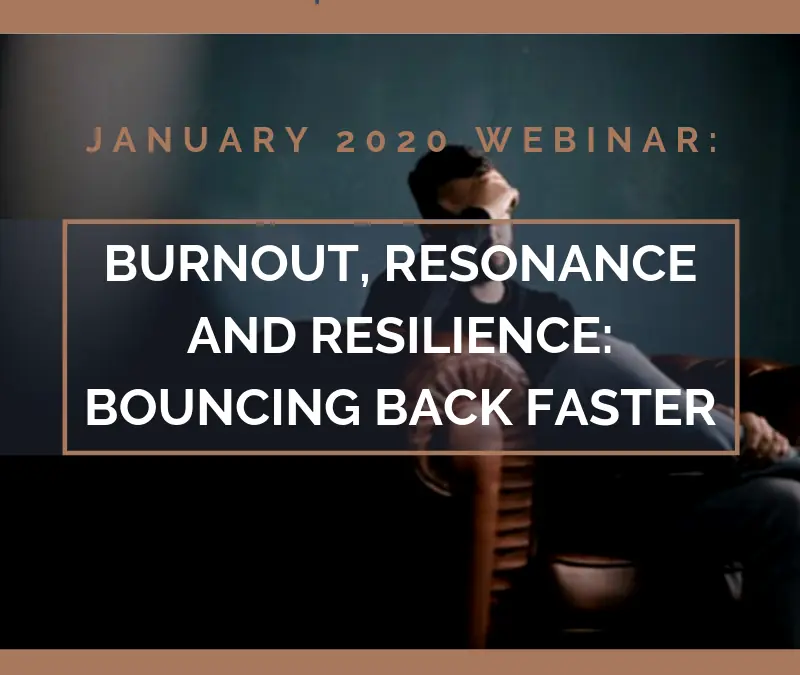 JANUARY 2020 WEBINAR:

BURNOUT, RESONANCE AND RESILIENCE: BOUNCING BACK FASTER